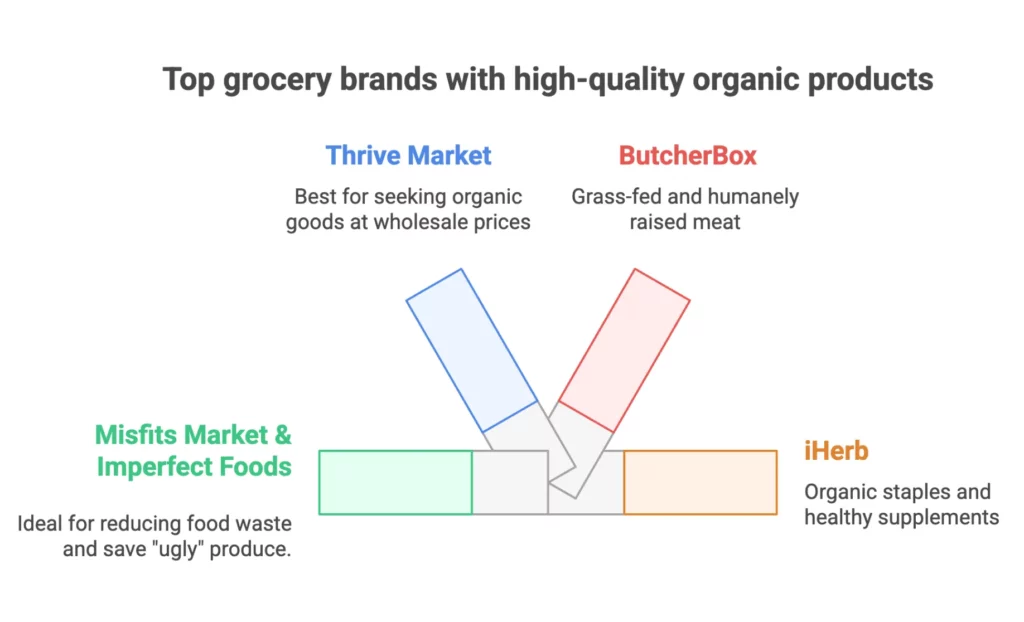 Top grocery brands with high-quality organic products

Thrive Market

Best for seeking organic goods at wholesale prices

ButcherBox

Grass-fed and humanely raised meat

Misfits Market & Imperfect Foods

Ideal for reducing food waste and save "ugly" produce.

iHerb

Organic staples and healthy supplements